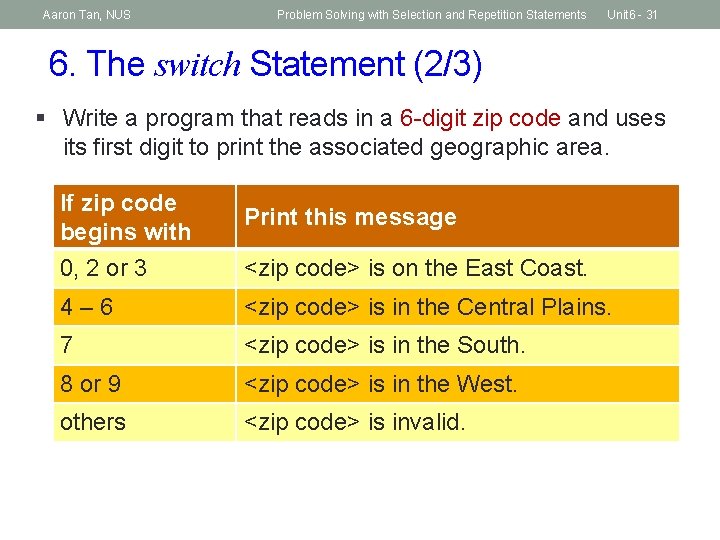 Aaron Tan, NUS Problem Solving with Selection and Repetition Statements Unit6 - 31

6. The switch Statement (2/3)

▪ Write a program that reads in a 6-digit zip code and uses its first digit to print the associated geographic area.

| If zip code begins with | Print this message |
|---|---|
| 0, 2 or 3 | <zip code> is on the East Coast. |
| 4 – 6 | <zip code> is in the Central Plains. |
| 7 | <zip code> is in the South. |
| 8 or 9 | <zip code> is in the West. |
| others | <zip code> is invalid. |